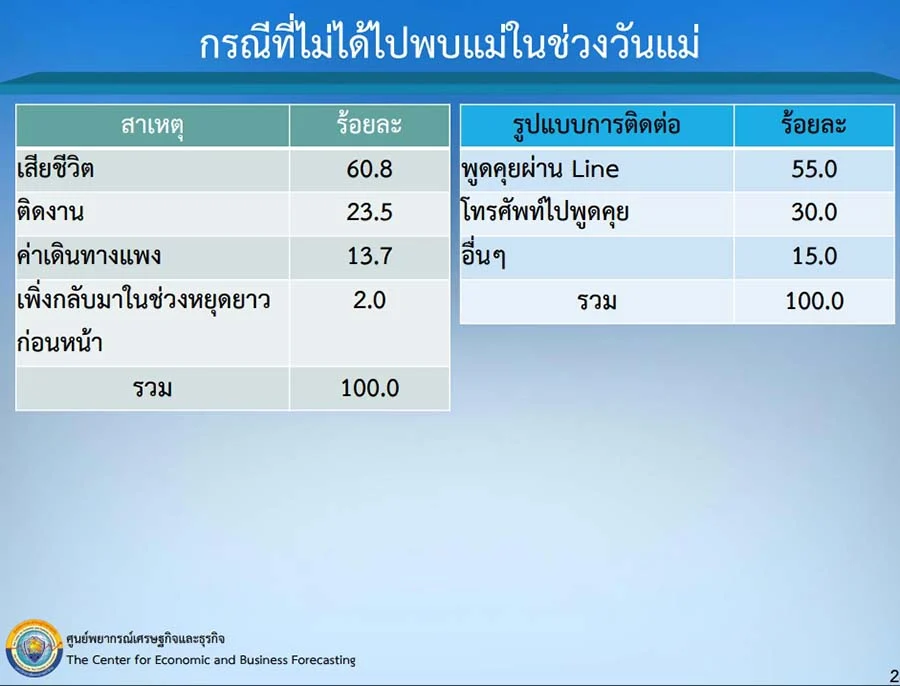 กรณีที่ไม่ได้ไปพบแม่ในช่วงวันแม่

| สาเหตุ | ร้อยละ |
|---|---|
| เสียชีวิต | 60.8 |
| ติดงาน | 23.5 |
| ค่าเดินทางแพง | 13.7 |
| เพิ่งกลับมาในช่วงหยุดยาวก่อนหน้า | 2.0 |
| รวม | 100.0 |

| รูปแบบการติดต่อ | ร้อยละ |
|---|---|
| พูดคุยผ่าน Line | 55.0 |
| โทรศัพท์ไปพูดคุย | 30.0 |
| อื่นๆ | 15.0 |
| รวม | 100.0 |

ศูนย์พยากรณ์เศรษฐกิจและธุรกิจ
The Center for Economic and Business Forecasting

2